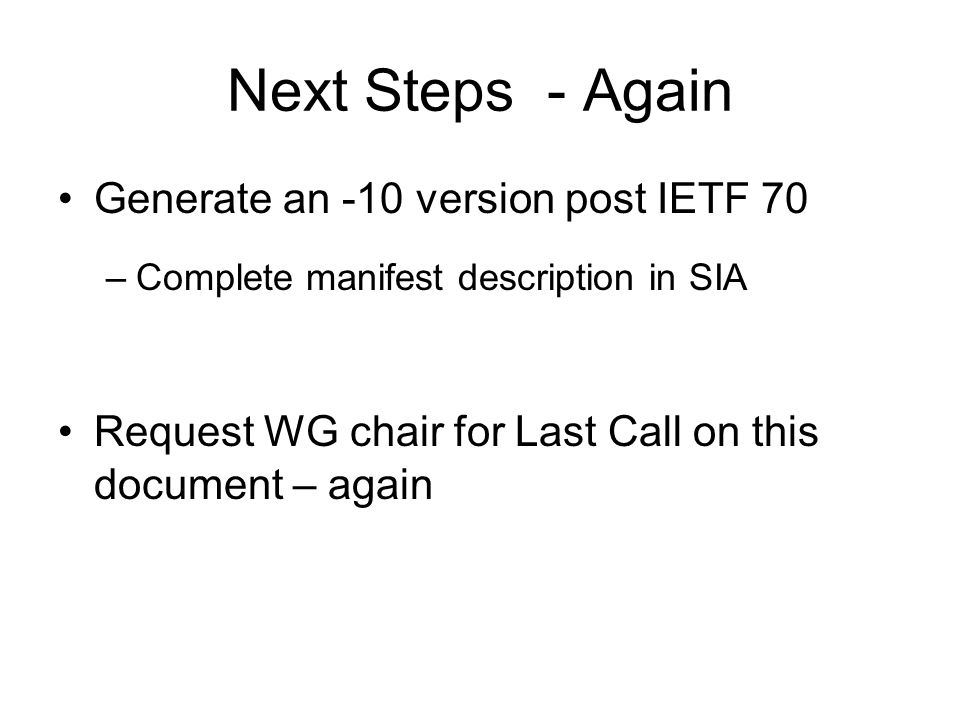 Next Steps - Again

• Generate an -10 version post IETF 70

– Complete manifest description in SIA

• Request WG chair for Last Call on this document – again